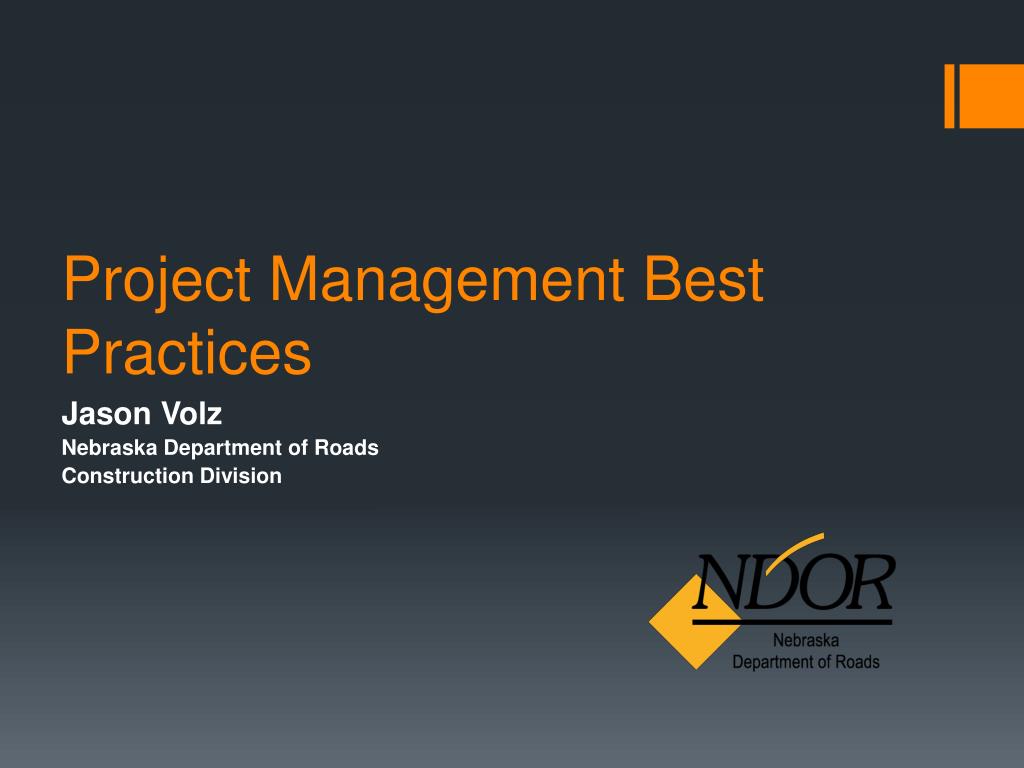 Project Management Best Practices

Jason Volz
Nebraska Department of Roads
Construction Division

NDOR
Nebraska
Department of Roads